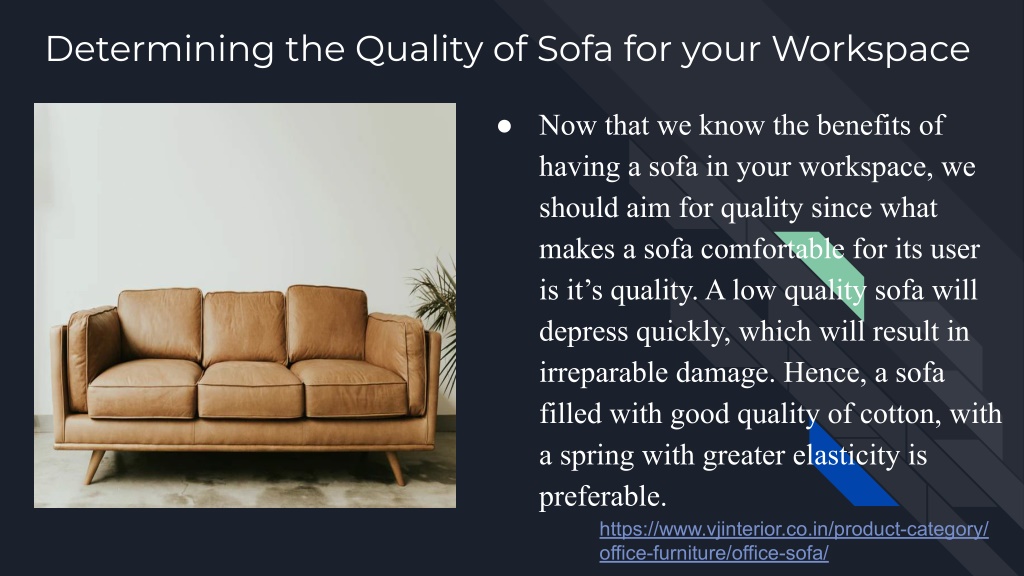 Determining the Quality of Sofa for your Workspace

● Now that we know the benefits of having a sofa in your workspace, we should aim for quality since what makes a sofa comfortable for its user is it’s quality. A low quality sofa will depress quickly, which will result in irreparable damage. Hence, a sofa filled with good quality of cotton, with a spring with greater elasticity is preferable.

https://www.vjinterior.co.in/product-category/office-furniture/office-sofa/